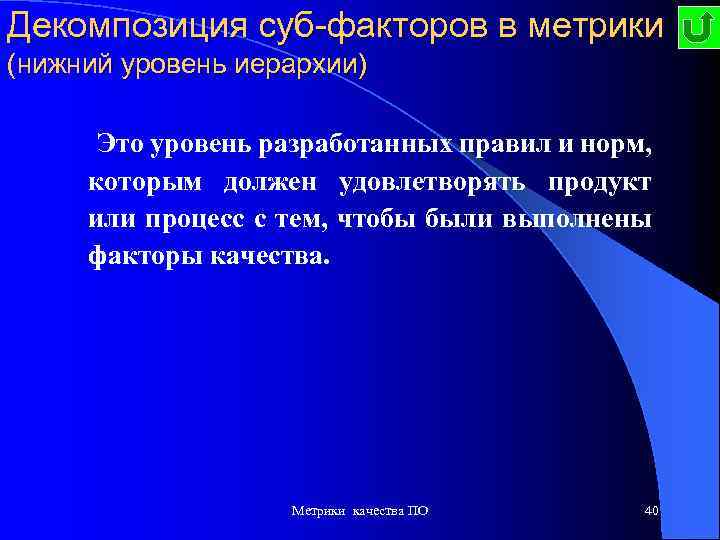 Декомпозиция суб-факторов в метрики (нижний уровень иерархии)

Это уровень разработанных правил и норм, которым должен удовлетворять продукт или процесс с тем, чтобы были выполнены факторы качества.

Метрики качества ПО

40